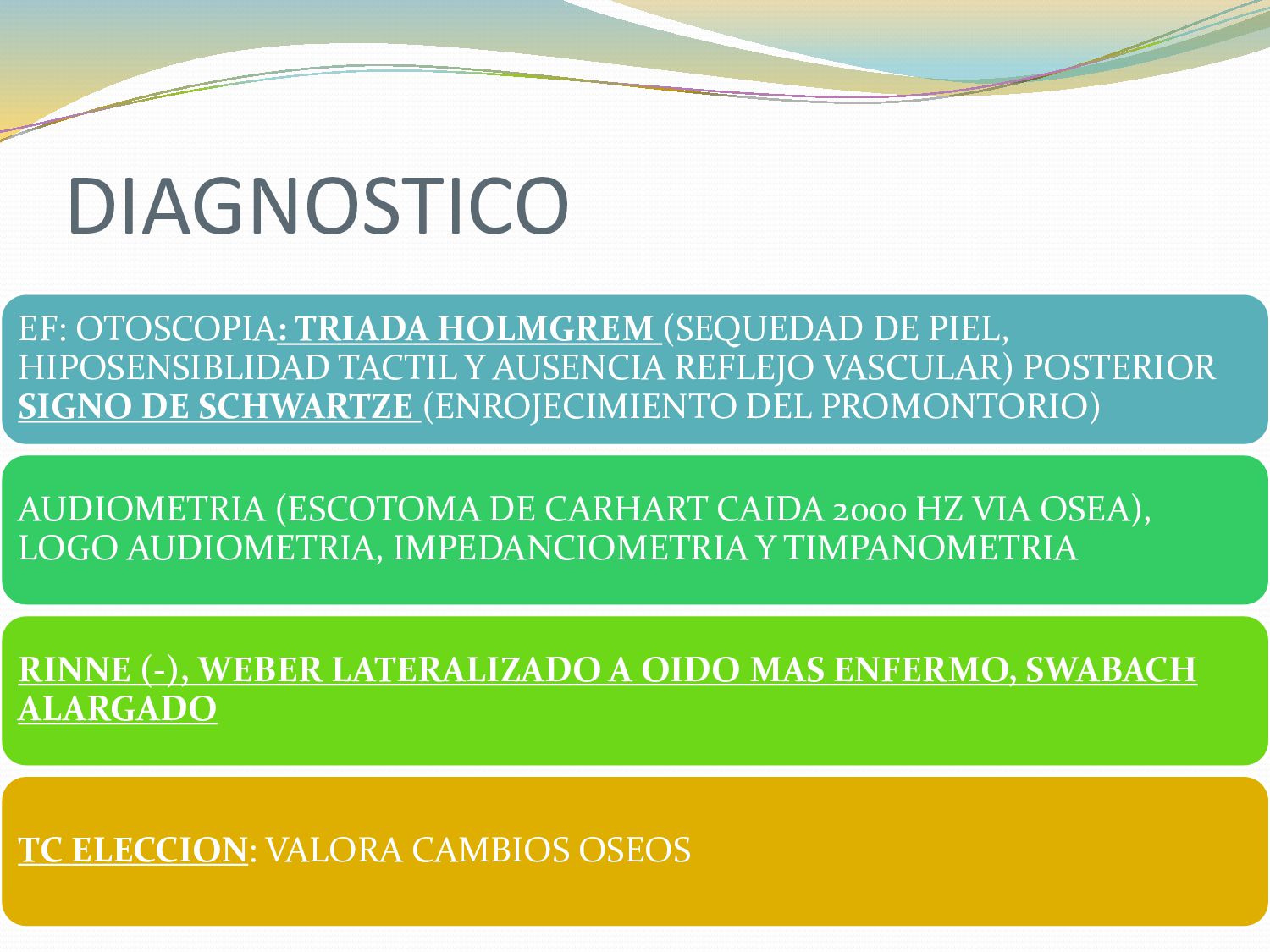 DIAGNOSTICO

EF: OTOSCOPIA: TRIADA HOLMGREM (SEQUEDAD DE PIEL, HIPOSENSIBLIDAD TACTIL Y AUSENCIA REFLEJO VASCULAR) POSTERIOR SIGNO DE SCHWARTZE (ENROJECIMIENTO DEL PROMONTORIO)

AUDIOMETRIA (ESCOTOMA DE CARHART CAIDA 2000 HZ VIA OSEA), LOGO AUDIOMETRIA, IMPEDANCIOMETRIA Y TIMPANOMETRIA

RINNE (-), WEBER LATERALIZADO A OIDO MAS ENFERMO, SWABACH ALARGADO

TC ELECCION: VALORA CAMBIOS OSEOS